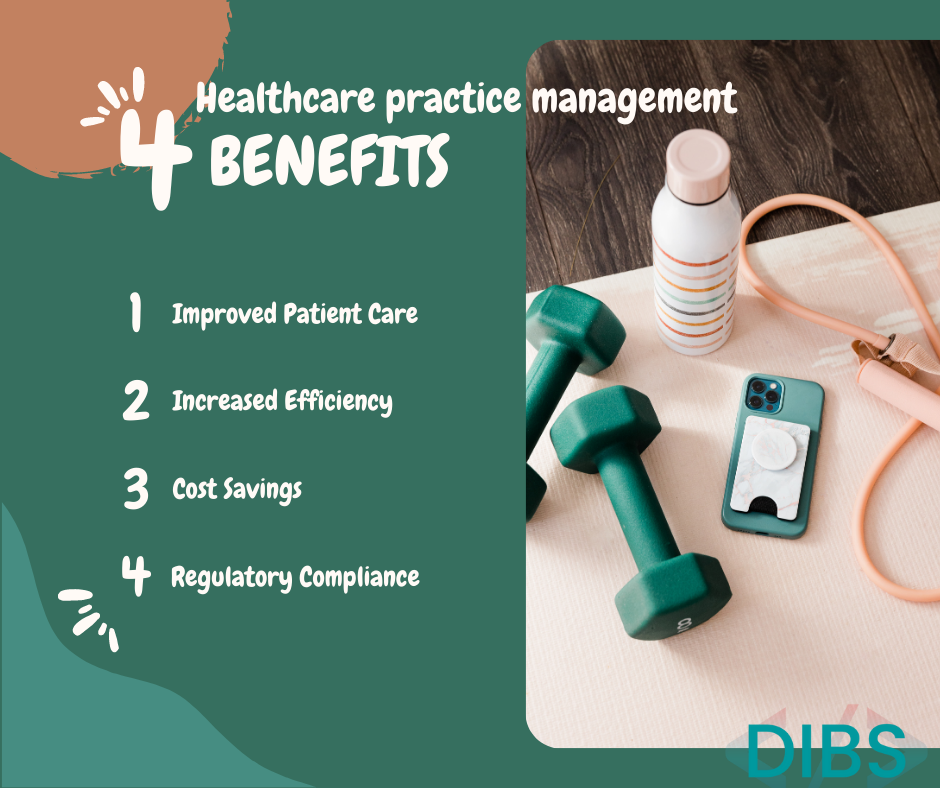 4 Healthcare practice management
BENEFITS

1 Improved Patient Care

2 Increased Efficiency

3 Cost Savings

4 Regulatory Compliance

DIBS